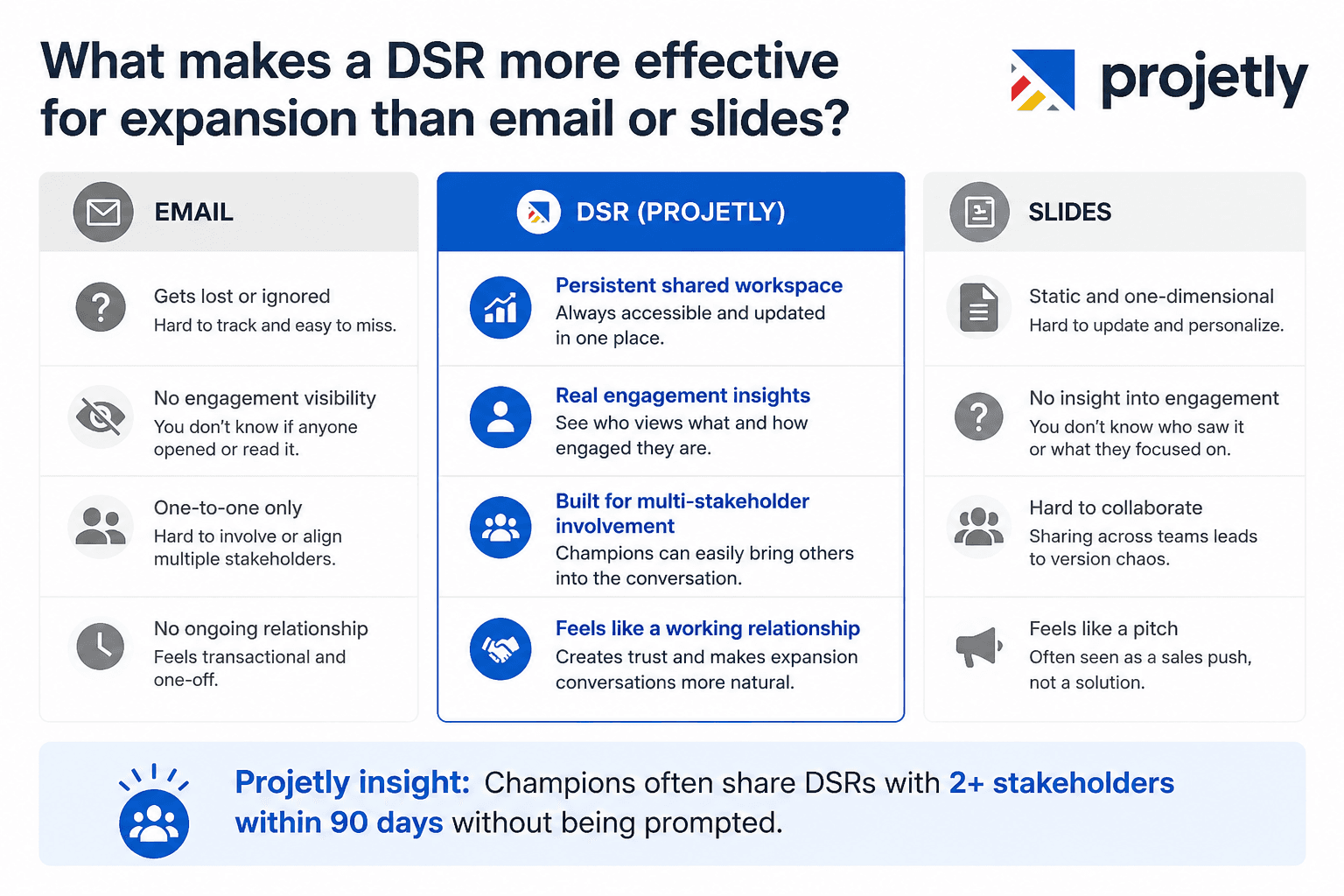 What makes a DSR more effective for expansion than email or slides?

projetly

EMAIL

Gets lost or ignored
Hard to track and easy to miss.

No engagement visibility
You don't know if anyone opened or read it.

One-to-one only
Hard to involve or align multiple stakeholders.

No ongoing relationship
Feels transactional and one-off.

DSR (PROJETLY)

Persistent shared workspace
Always accessible and updated in one place.

Real engagement insights
See who views what and how engaged they are.

Built for multi-stakeholder involvement
Champions can easily bring others into the conversation.

Feels like a working relationship
Creates trust and makes expansion conversations more natural.

SLIDES

Static and one-dimensional
Hard to update and personalize.

No insight into engagement
You don't know who saw it or what they focused on.

Hard to collaborate
Sharing across teams leads to version chaos.

Feels like a pitch
Often seen as a sales push, not a solution.

Projetly insight: Champions often share DSRs with 2+ stakeholders within 90 days without being prompted.